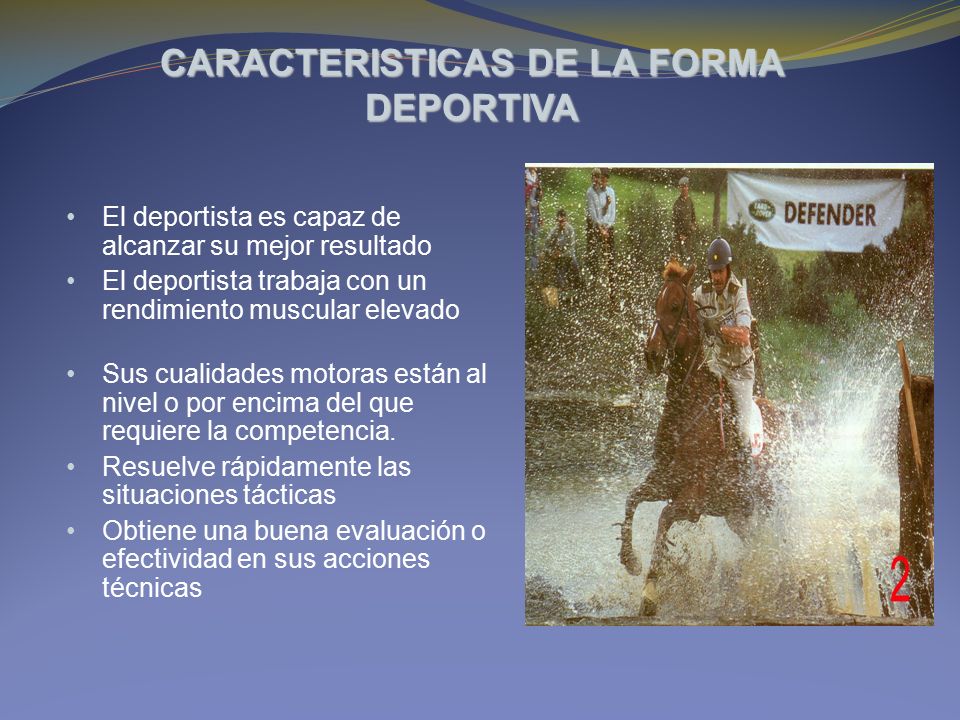 CARACTERISTICAS DE LA FORMA DEPORTIVA

• El deportista es capaz de alcanzar su mejor resultado
• El deportista trabaja con un rendimiento muscular elevado

• Sus cualidades motoras están al nivel o por encima del que requiere la competencia.
• Resuelve rápidamente las situaciones tácticas
• Obtiene una buena evaluación o efectividad en sus acciones técnicas

DEFENDER

2